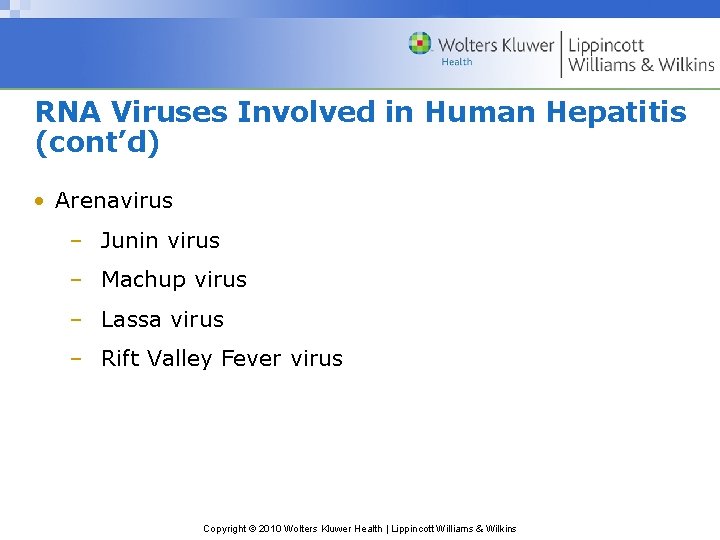 Wolters Kluwer
Health
Lippincott
Williams & Wilkins

RNA Viruses Involved in Human Hepatitis (cont'd)

• Arenavirus
– Junin virus
– Machup virus
– Lassa virus
– Rift Valley Fever virus

Copyright © 2010 Wolters Kluwer Health | Lippincott Williams & Wilkins